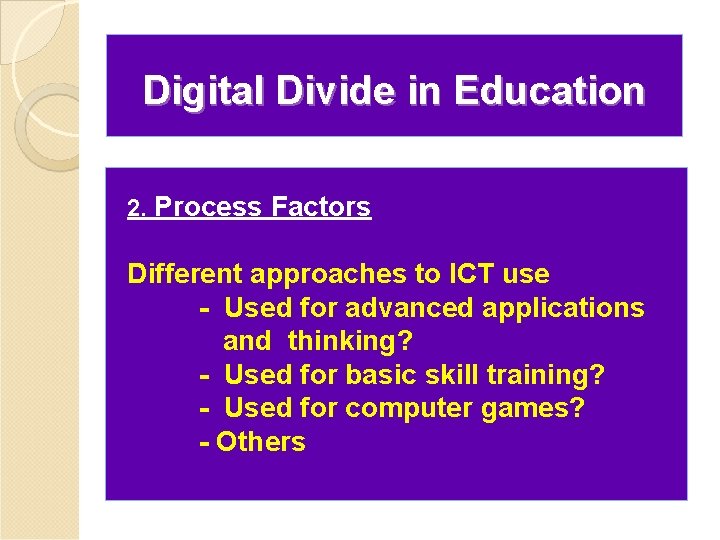 Digital Divide in Education

2. Process Factors

Different approaches to ICT use
- Used for advanced applications and thinking?
- Used for basic skill training?
- Used for computer games?
- Others